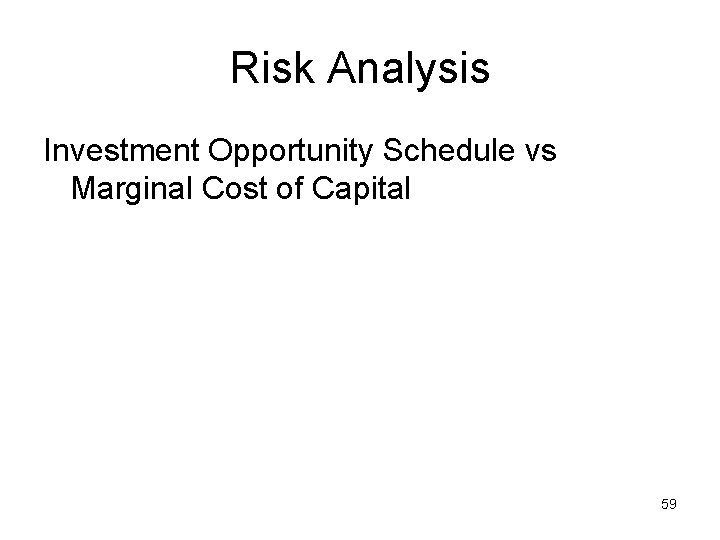 Risk Analysis

Investment Opportunity Schedule vs Marginal Cost of Capital

59